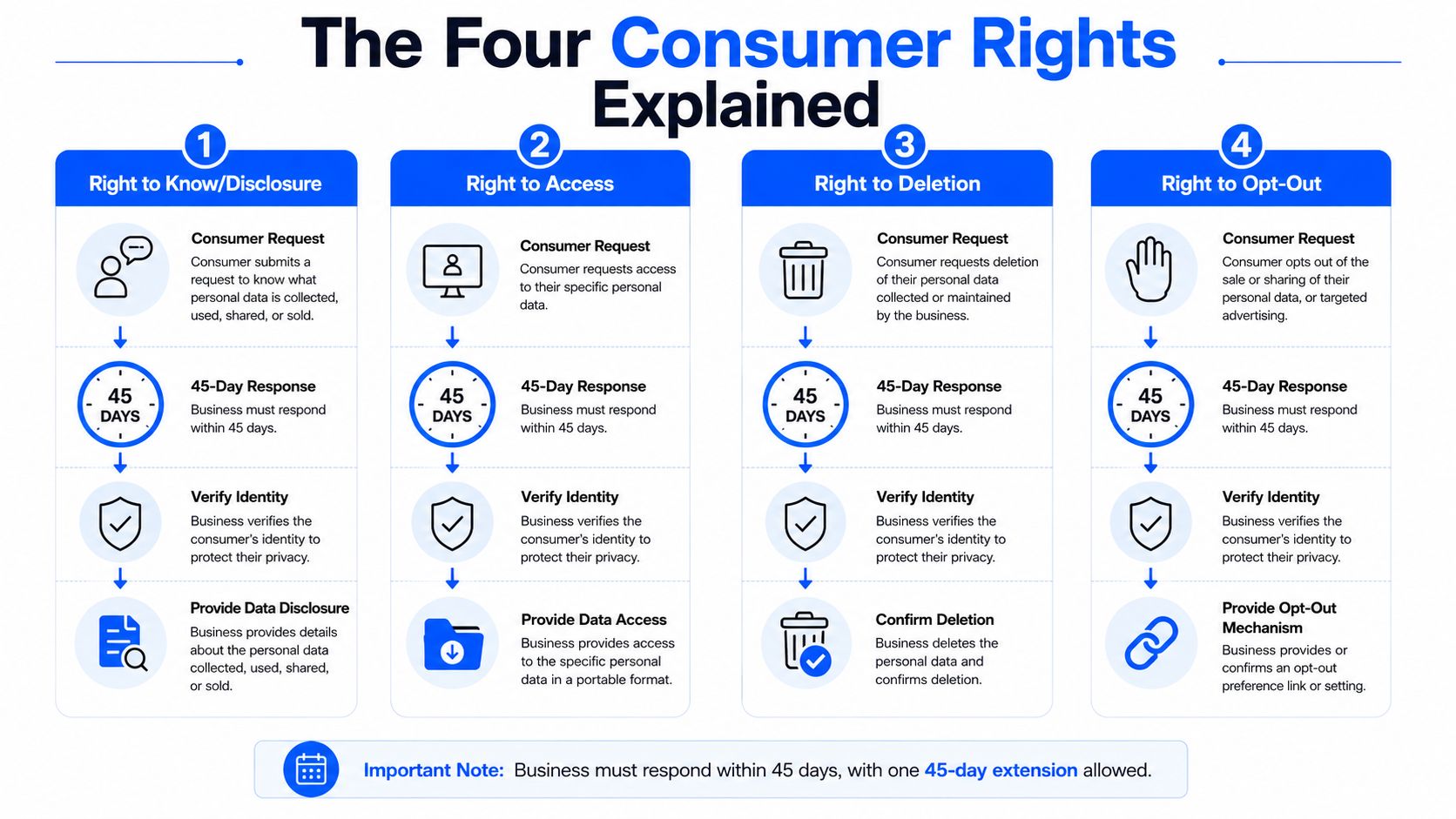 The Four Consumer Rights Explained

1
Right to Know/Disclosure

Consumer Request
Consumer submits a request to know what personal data is collected, used, shared, or sold.

45 DAYS
45-Day Response
Business must respond within 45 days.

Verify Identity
Business verifies the consumer's identity to protect their privacy.

Provide Data Disclosure
Business provides details about the personal data collected, used, shared, or sold.

2
Right to Access

Consumer Request
Consumer requests access to their specific personal data.

45 DAYS
45-Day Response
Business must respond within 45 days.

Verify Identity
Business verifies the consumer's identity to protect their privacy.

Provide Data Access
Business provides access to the specific personal data in a portable format.

3
Right to Deletion

Consumer Request
Consumer requests deletion of their personal data collected or maintained by the business.

45 DAYS
45-Day Response
Business must respond within 45 days.

Verify Identity
Business verifies the consumer's identity to protect their privacy.

Confirm Deletion
Business deletes the personal data and confirms deletion.

4
Right to Opt-Out

Consumer Request
Consumer opts out of the sale or sharing of their personal data, or targeted advertising.

45 DAYS
45-Day Response
Business must respond within 45 days.

Verify Identity
Business verifies the consumer's identity to protect their privacy.

Provide Opt-Out Mechanism
Business provides or confirms an opt-out preference link or setting.

Important Note: Business must respond within 45 days, with one 45-day extension allowed.